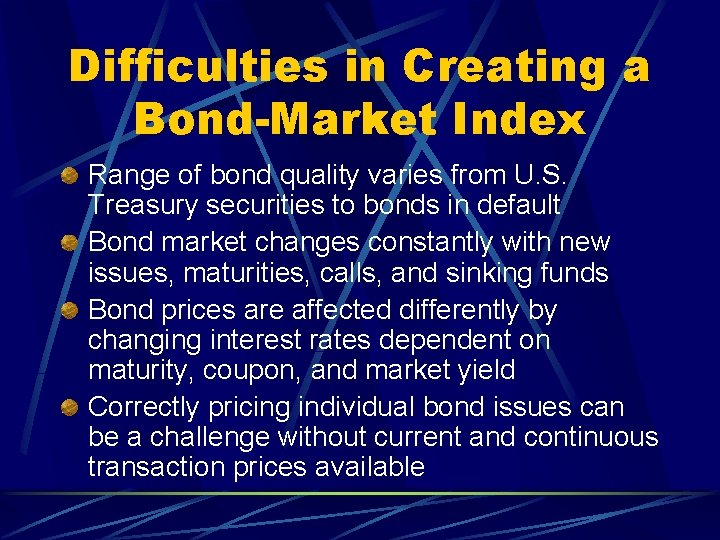 Difficulties in Creating a Bond-Market Index

Range of bond quality varies from U.S. Treasury securities to bonds in default

Bond market changes constantly with new issues, maturities, calls, and sinking funds

Bond prices are affected differently by changing interest rates dependent on maturity, coupon, and market yield

Correctly pricing individual bond issues can be a challenge without current and continuous transaction prices available